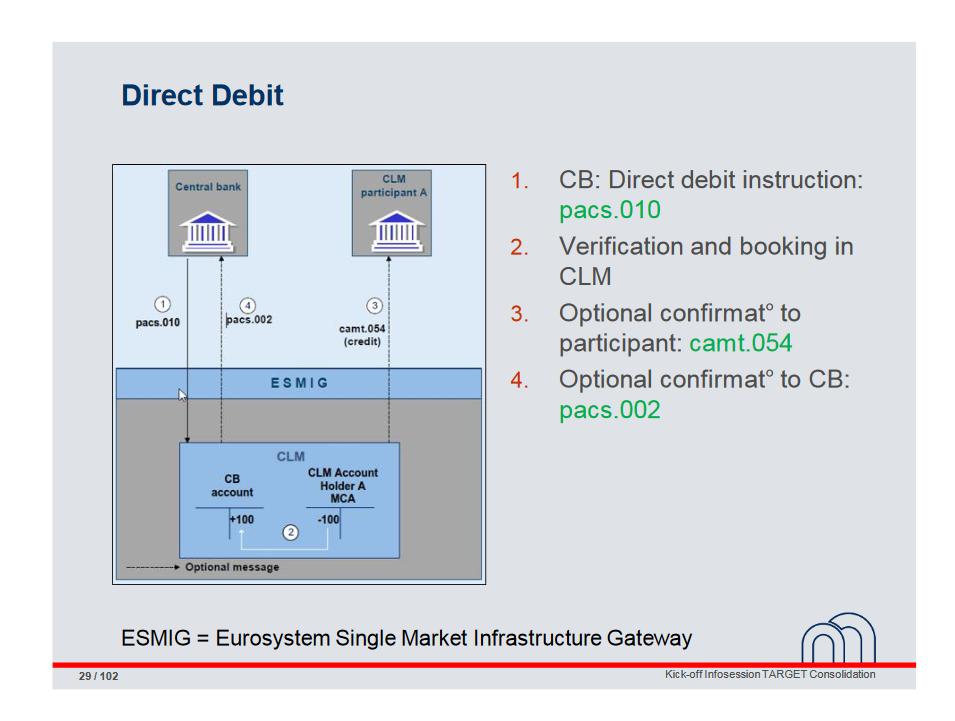 Direct Debit

Central bank

CLM participant A

1 pacs.010

4 pacs.002

3 camt.054 (credit)

ESMIG

CLM

CB account

CLM Account Holder A MCA

+100

-100

2

Optional message

1. CB: Direct debit instruction: pacs.010
2. Verification and booking in CLM
3. Optional confirmat° to participant: camt.054
4. Optional confirmat° to CB: pacs.002

ESMIG = Eurosystem Single Market Infrastructure Gateway

29 / 102

Kick-off Infosession TARGET Consolidation